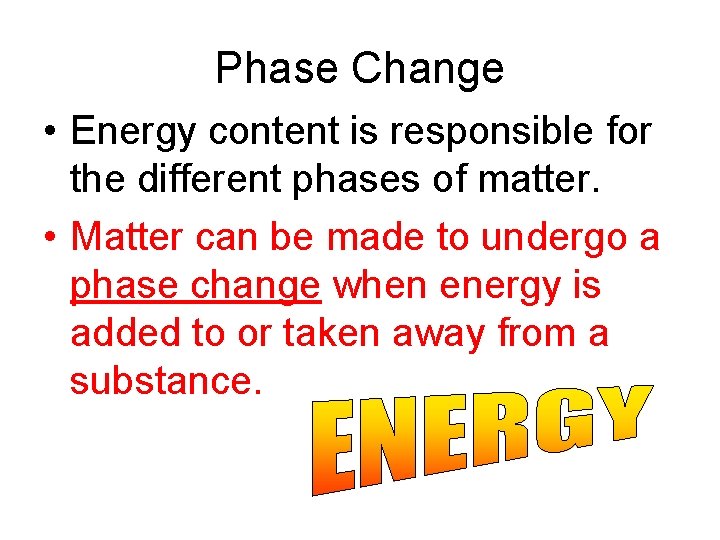 Phase Change

• Energy content is responsible for the different phases of matter.

• Matter can be made to undergo a phase change when energy is added to or taken away from a substance.

ENERGY